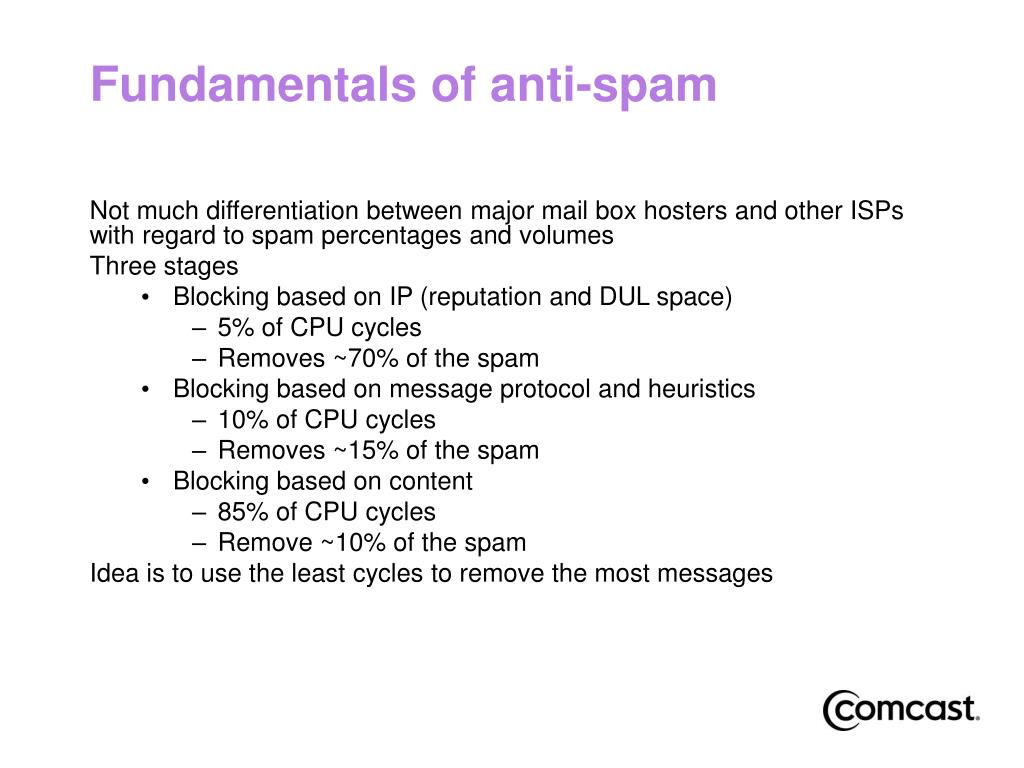 Fundamentals of anti-spam

Not much differentiation between major mail box hosters and other ISPs with regard to spam percentages and volumes

Three stages

• Blocking based on IP (reputation and DUL space)
  – 5% of CPU cycles
  – Removes ~70% of the spam
• Blocking based on message protocol and heuristics
  – 10% of CPU cycles
  – Removes ~15% of the spam
• Blocking based on content
  – 85% of CPU cycles
  – Remove ~10% of the spam

Idea is to use the least cycles to remove the most messages

Comcast.